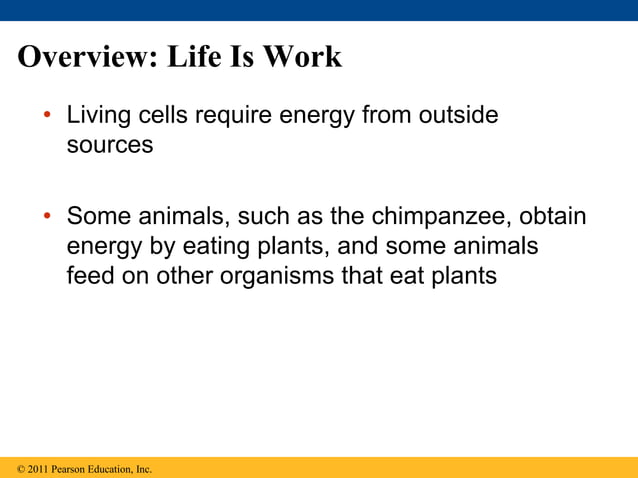 Overview: Life Is Work

• Living cells require energy from outside sources

• Some animals, such as the chimpanzee, obtain energy by eating plants, and some animals feed on other organisms that eat plants

© 2011 Pearson Education, Inc.